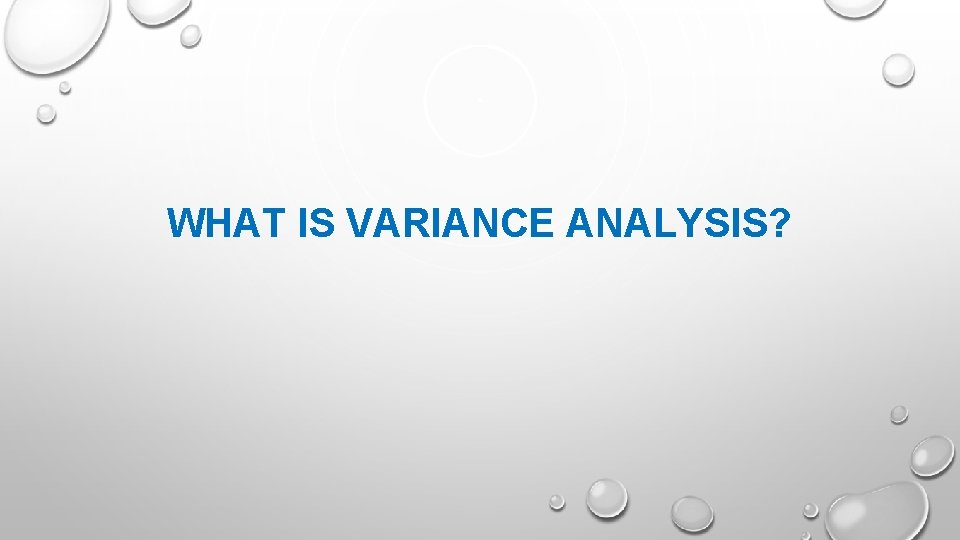 WHAT IS VARIANCE ANALYSIS?